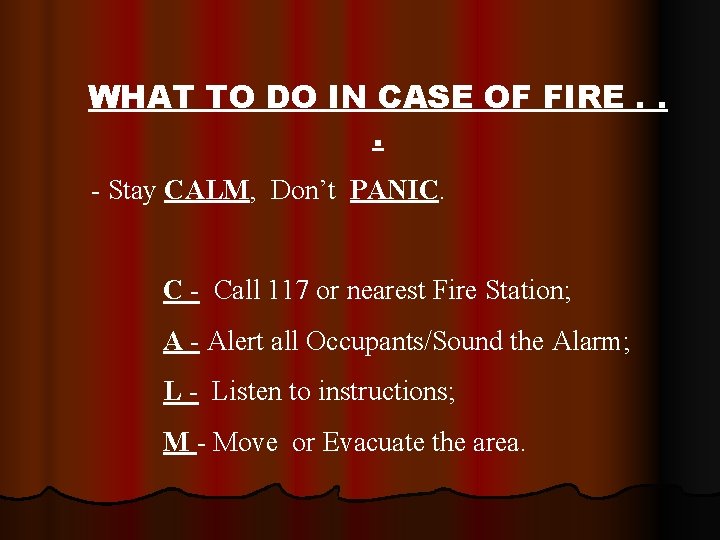 WHAT TO DO IN CASE OF FIRE . . .

- Stay CALM, Don't PANIC.

C - Call 117 or nearest Fire Station;

A - Alert all Occupants/Sound the Alarm;

L - Listen to instructions;

M - Move or Evacuate the area.